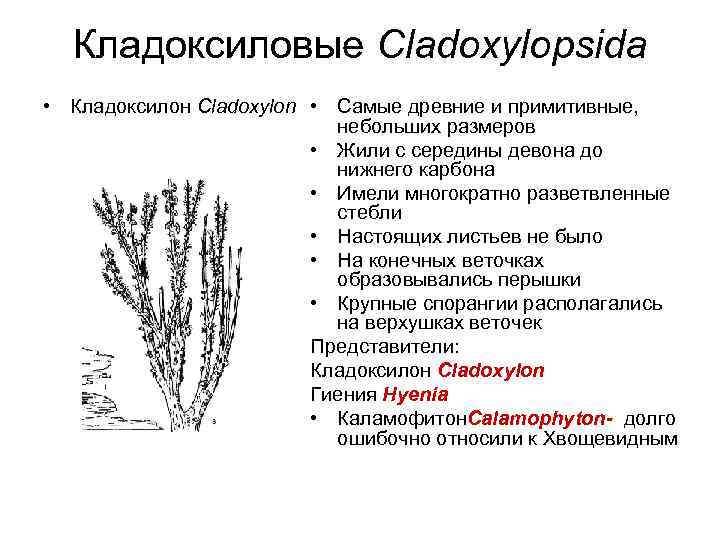 Кладоксиловые Cladoxylopsida

• Кладоксилон Cladoxylon

• Самые древние и примитивные, небольших размеров
• Жили с середины девона до нижнего карбона
• Имели многократно разветвленные стебли
• Настоящих листьев не было
• На конечных веточках образовывались перышки
• Крупные спорангии располагались на верхушках веточек

Представители:
Кладоксилон Cladoxylon
Гиения Hyenia
• КаламофитонCalamophyton- долго ошибочно относили к Хвощевидным